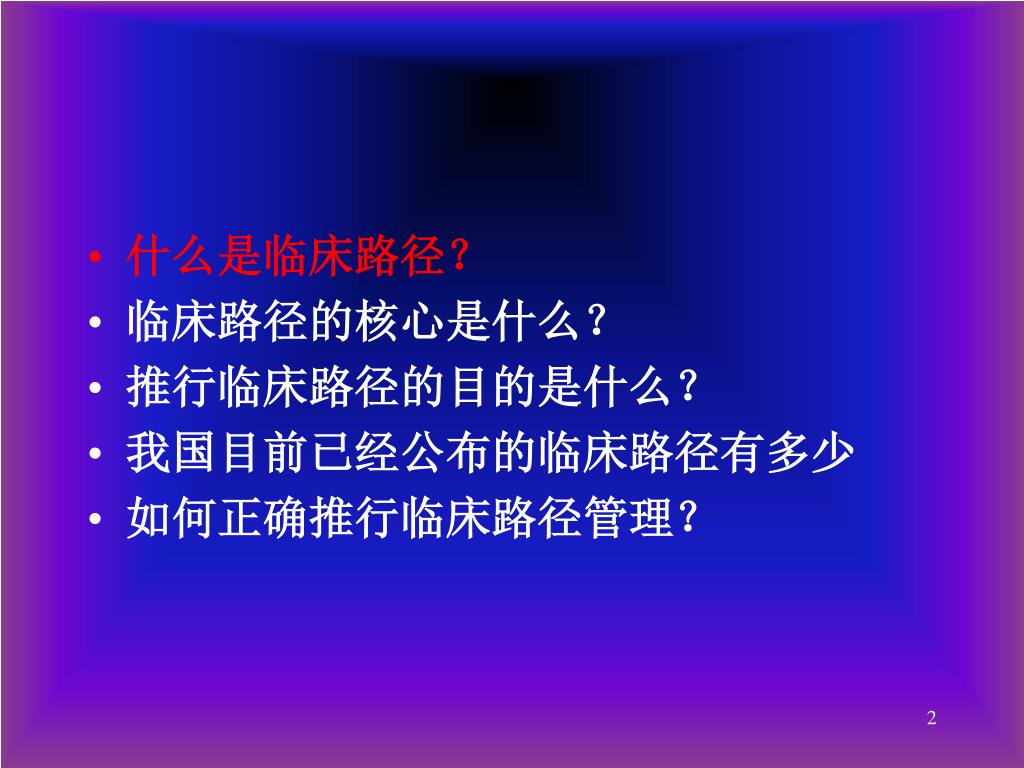 • 什么是临床路径?
• 临床路径的核心是什么?
• 推行临床路径的目的是什么?
• 我国目前已经公布的临床路径有多少
• 如何正确推行临床路径管理?

2